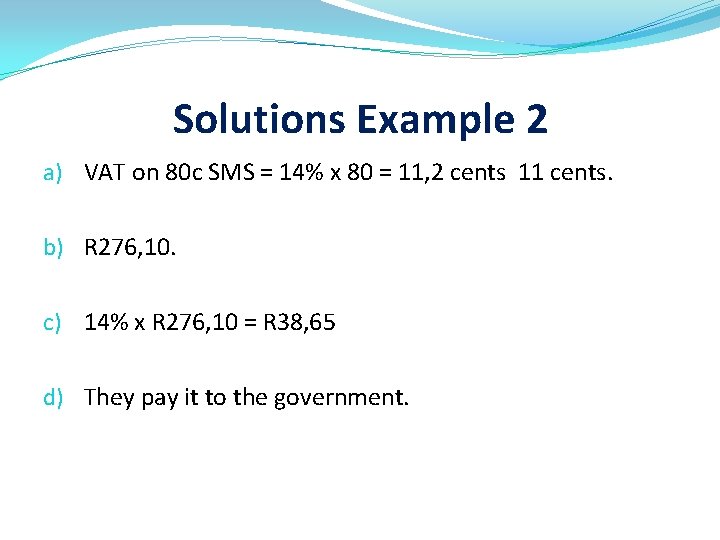 Solutions Example 2

a) VAT on 80c SMS = 14% x 80 = 11,2 cents 11 cents.

b) R276,10.

c) 14% x R276,10 = R38,65

d) They pay it to the government.